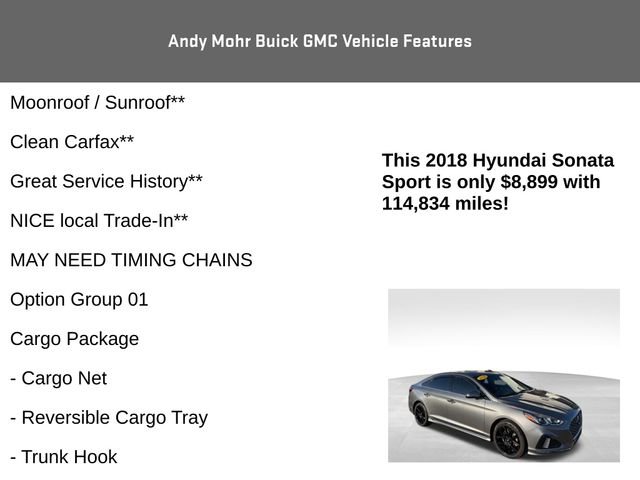 Andy Mohr Buick GMC Vehicle Features

Moonroof / Sunroof**

Clean Carfax**

Great Service History**

NICE local Trade-In**

MAY NEED TIMING CHAINS

Option Group 01

Cargo Package

- Cargo Net

- Reversible Cargo Tray

- Trunk Hook

This 2018 Hyundai Sonata Sport is only $8,899 with 114,834 miles!